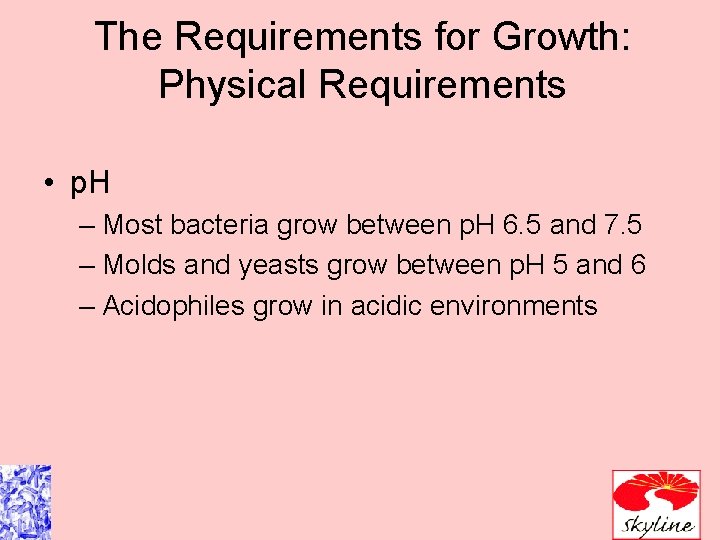 The Requirements for Growth: Physical Requirements

• pH
– Most bacteria grow between pH 6.5 and 7.5
– Molds and yeasts grow between pH 5 and 6
– Acidophiles grow in acidic environments

Skyline